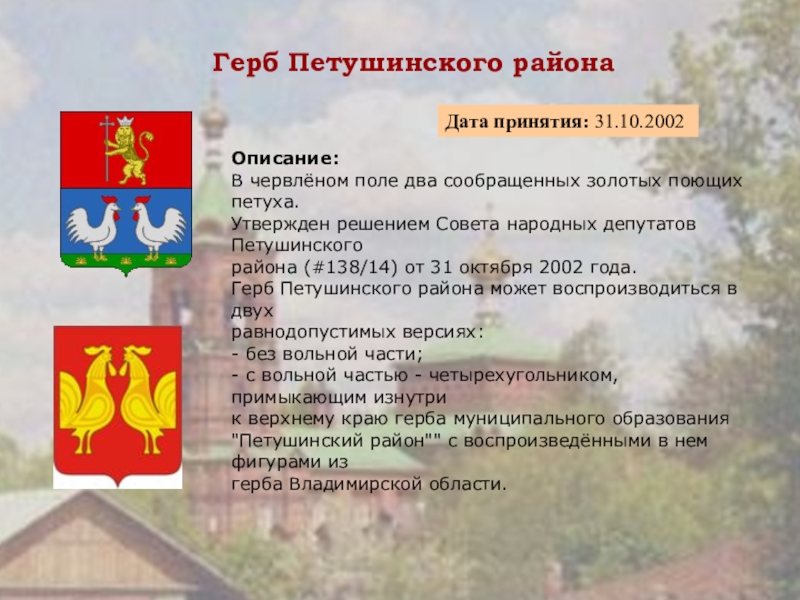 Герб Петушинского района

Дата принятия: 31.10.2002

Описание:
В червлёном поле два сообращенных золотых поющих петуха.
Утвержден решением Совета народных депутатов Петушинского района (#138/14) от 31 октября 2002 года.
Герб Петушинского района может воспроизводиться в двух равнодопустимых версиях:
- без вольной части;
- с вольной частью - четырехугольником, примыкающим изнутри к верхнему краю герба муниципального образования "Петушинский район"" с воспроизведёнными в нем фигурами из герба Владимирской области.